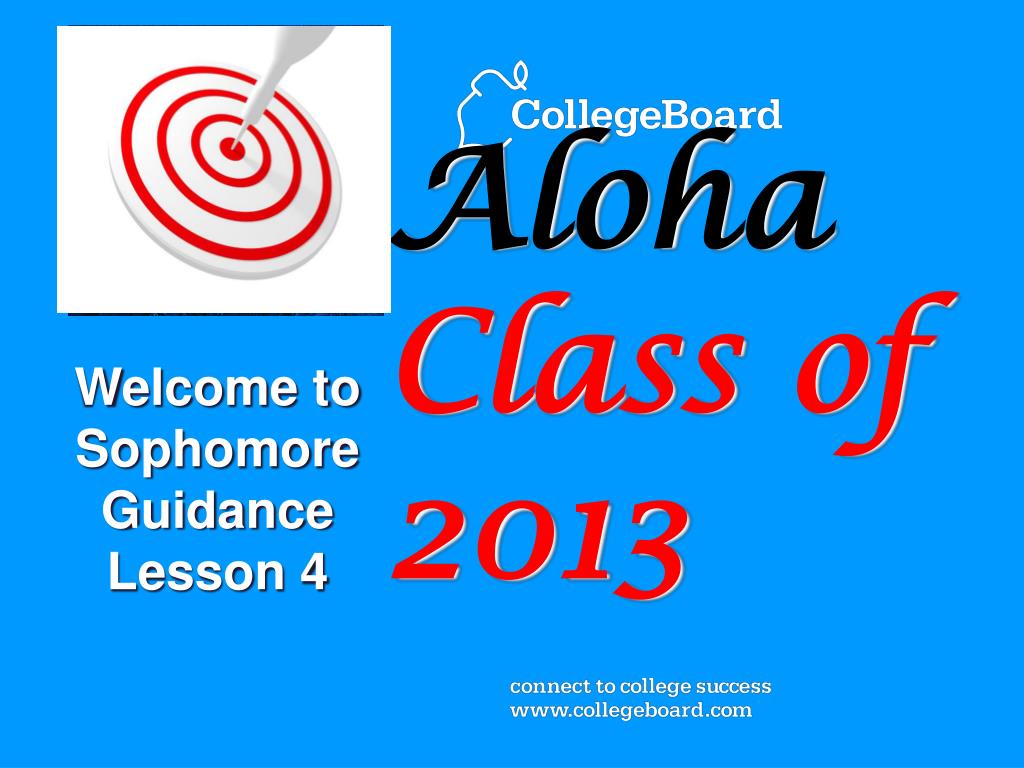 CollegeBoard

Aloha

Class of 2013

Welcome to Sophomore Guidance Lesson 4

connect to college success
www.collegeboard.com